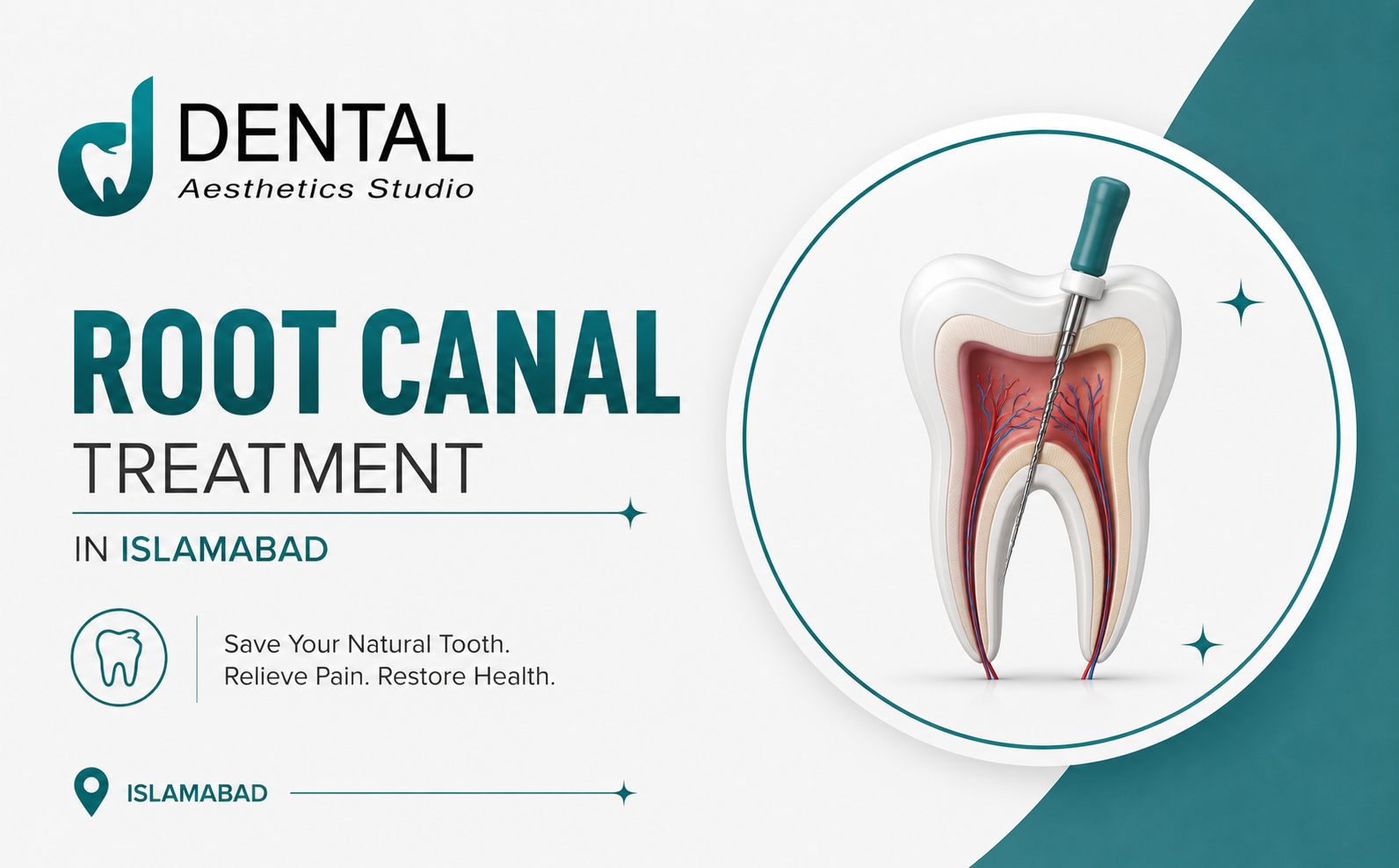 DENTAL
Aesthetics Studio

ROOT CANAL
TREATMENT

IN ISLAMABAD

Save Your Natural Tooth.
Relieve Pain. Restore Health.

ISLAMABAD